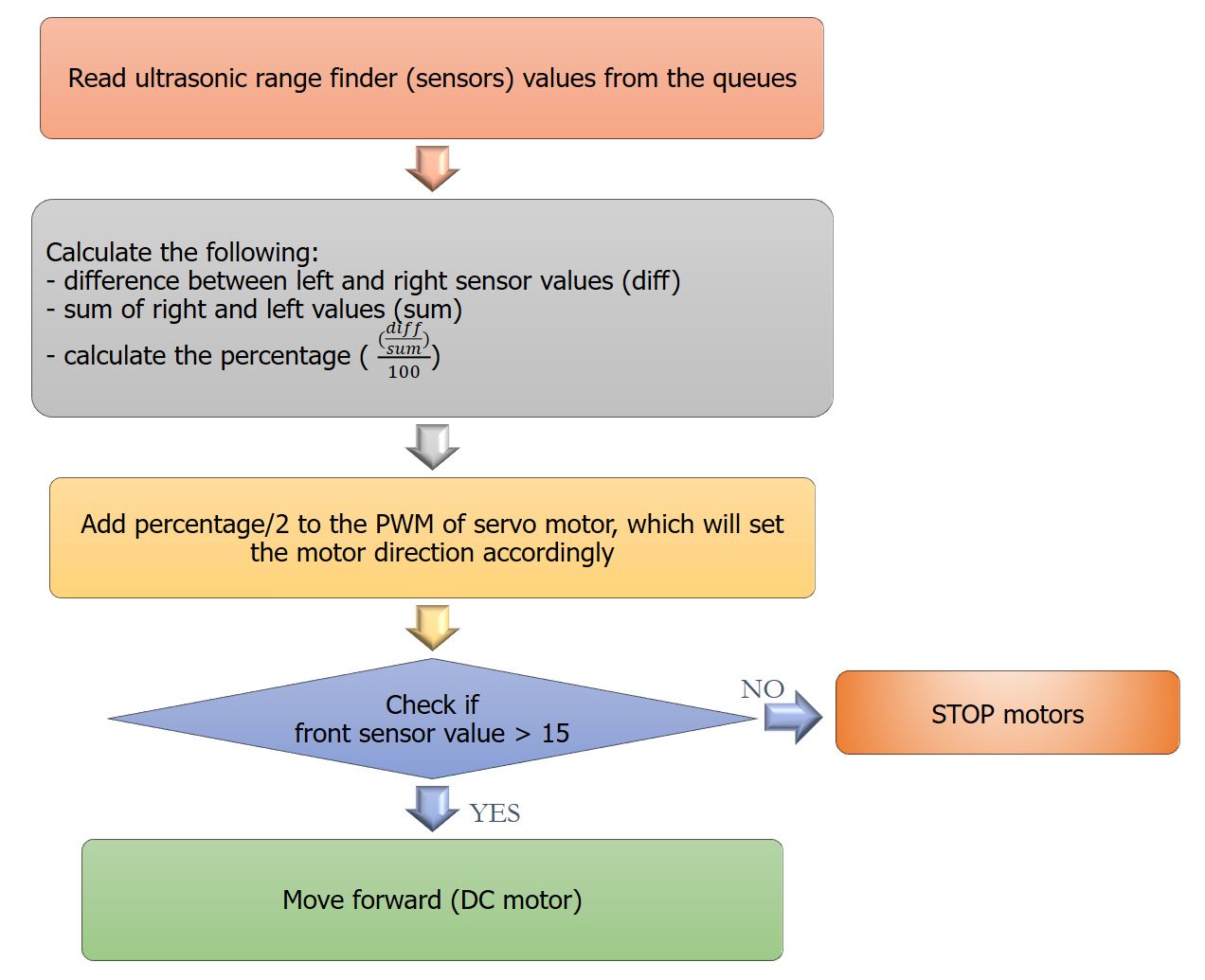 Read ultrasonic range finder (sensors) values from the queues

Calculate the following:
- difference between left and right sensor values (diff)
- sum of right and left values (sum)
- calculate the percentage ( $\frac{(\frac{diff}{sum})}{100}$)

Add percentage/2 to the PWM of servo motor, which will set the motor direction accordingly

Check if
front sensor value > 15

NO

STOP motors

YES

Move forward (DC motor)